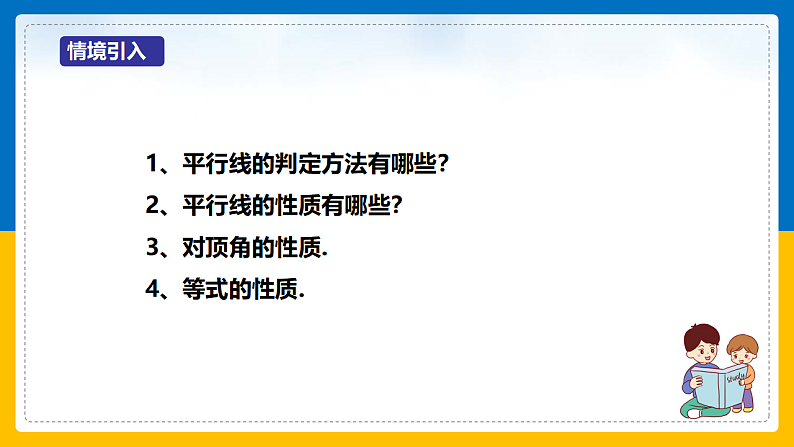 情境引入

1、平行线的判定方法有哪些？

2、平行线的性质有哪些？

3、对顶角的性质.

4、等式的性质.

Study